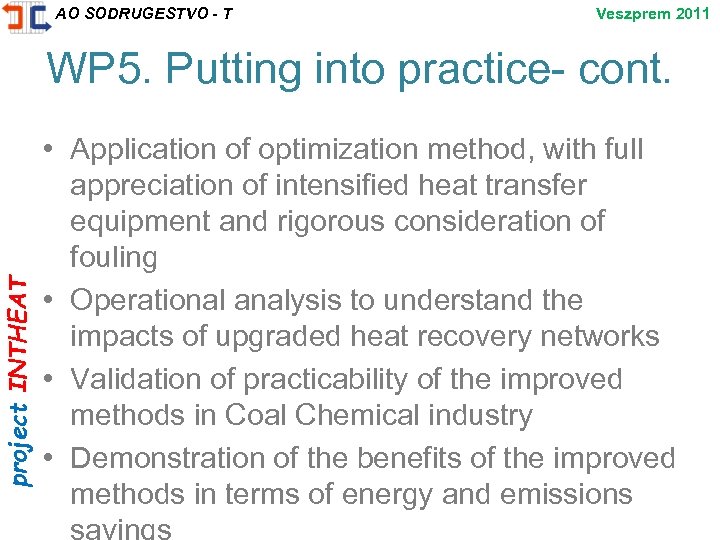 AO SODRUGESTVO - T

Veszprem 2011

WP5. Putting into practice- cont.

project INTHEAT

• Application of optimization method, with full appreciation of intensified heat transfer equipment and rigorous consideration of fouling
• Operational analysis to understand the impacts of upgraded heat recovery networks
• Validation of practicability of the improved methods in Coal Chemical industry
• Demonstration of the benefits of the improved methods in terms of energy and emissions savings